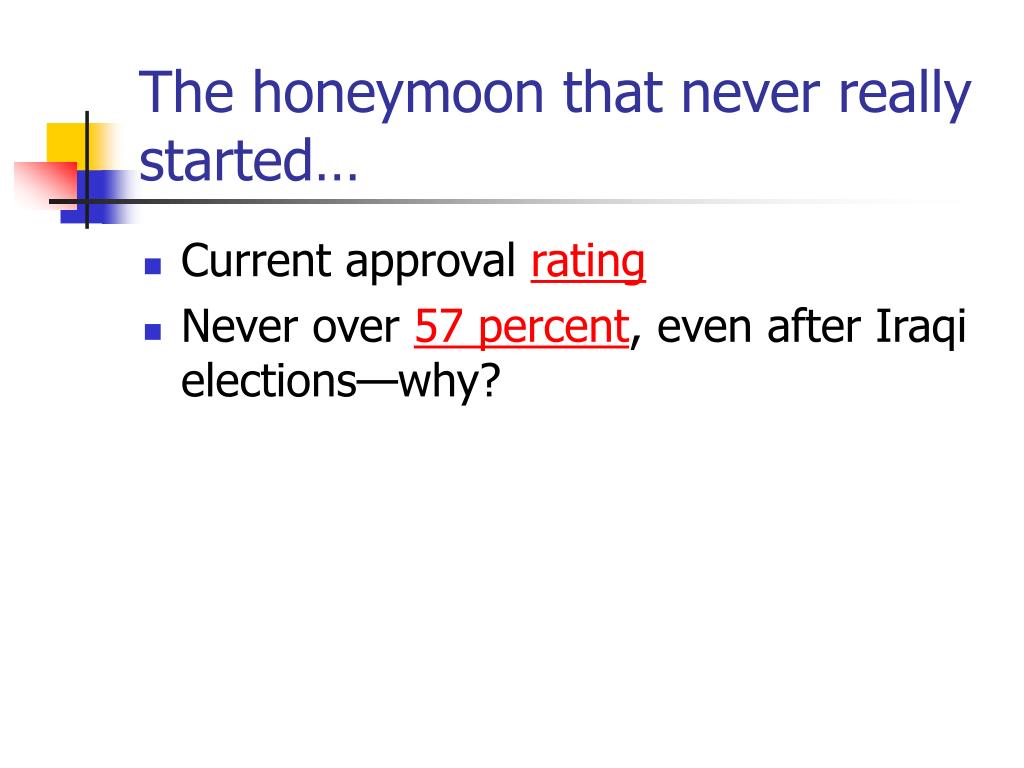 The honeymoon that never really started…

Current approval rating
Never over 57 percent, even after Iraqi elections—why?